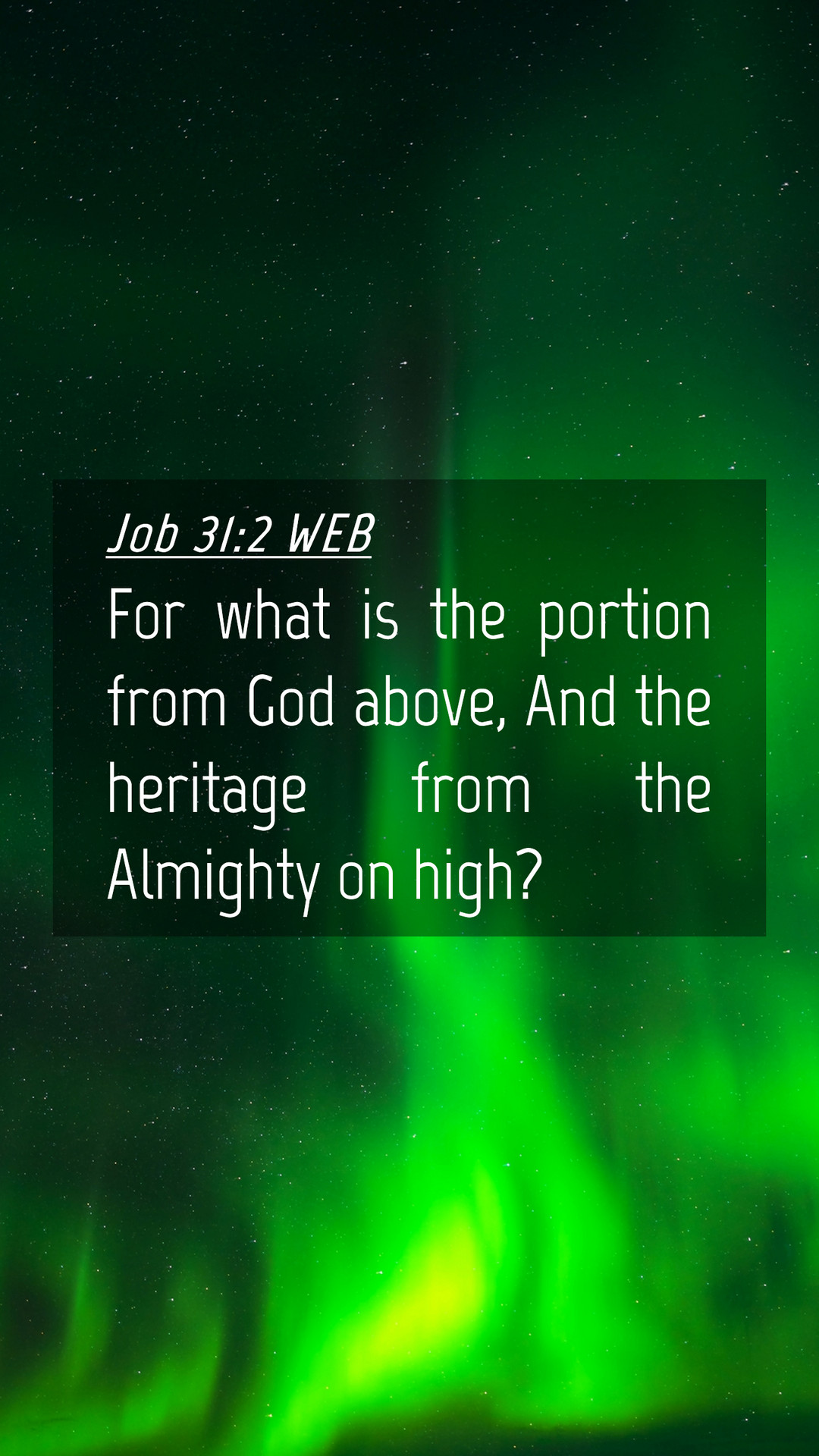 Job 31:2 WEB

For what is the portion from God above, And the heritage from the Almighty on high?